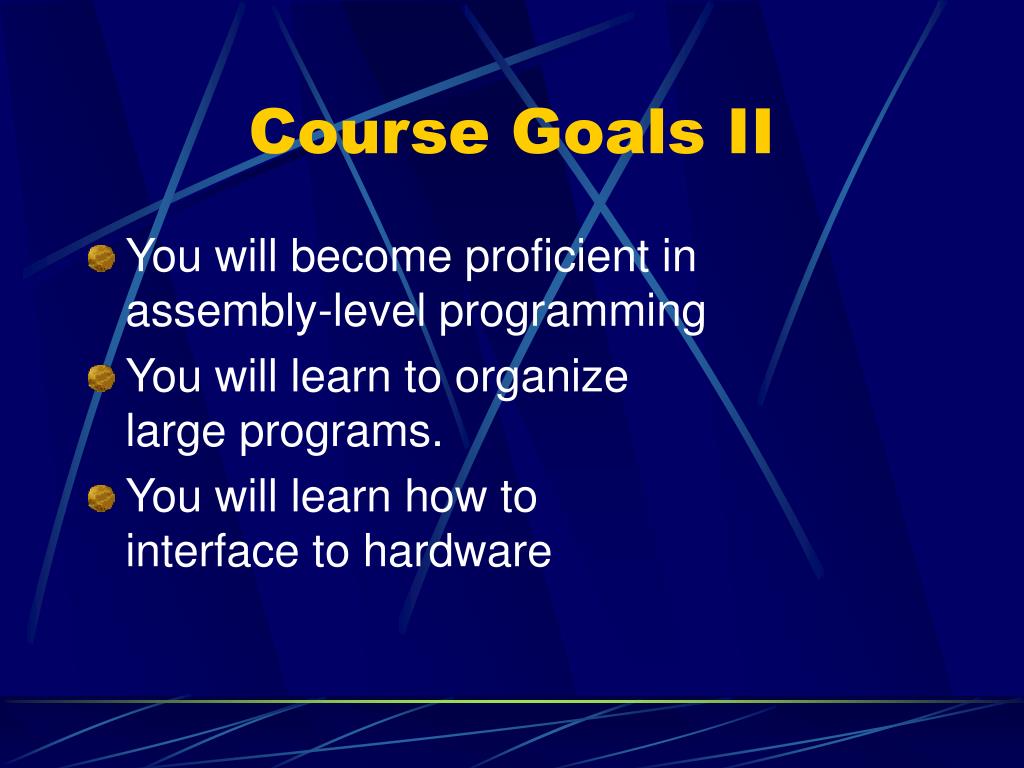 Course Goals II

You will become proficient in assembly-level programming

You will learn to organize large programs.

You will learn how to interface to hardware